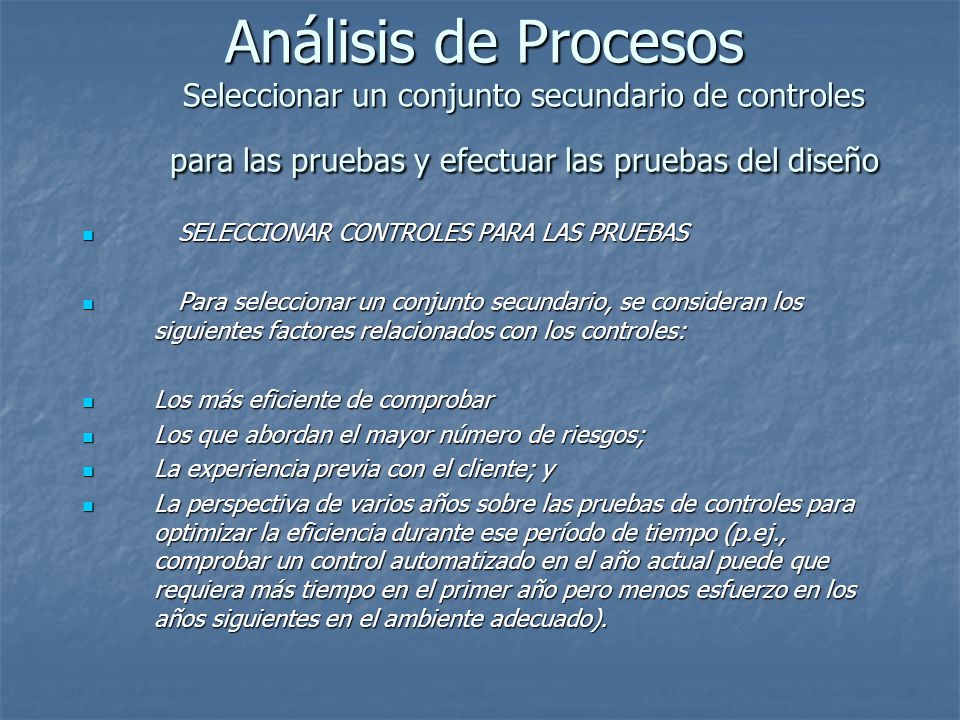 Análisis de Procesos

Seleccionar un conjunto secundario de controles para las pruebas y efectuar las pruebas del diseño

SELECCIONAR CONTROLES PARA LAS PRUEBAS

Para seleccionar un conjunto secundario, se consideran los siguientes factores relacionados con los controles:

Los más eficiente de comprobar

Los que abordan el mayor número de riesgos;

La experiencia previa con el cliente; y

La perspectiva de varios años sobre las pruebas de controles para optimizar la eficiencia durante ese período de tiempo (p.ej., comprobar un control automatizado en el año actual puede que requiera más tiempo en el primer año pero menos esfuerzo en los años siguientes en el ambiente adecuado).